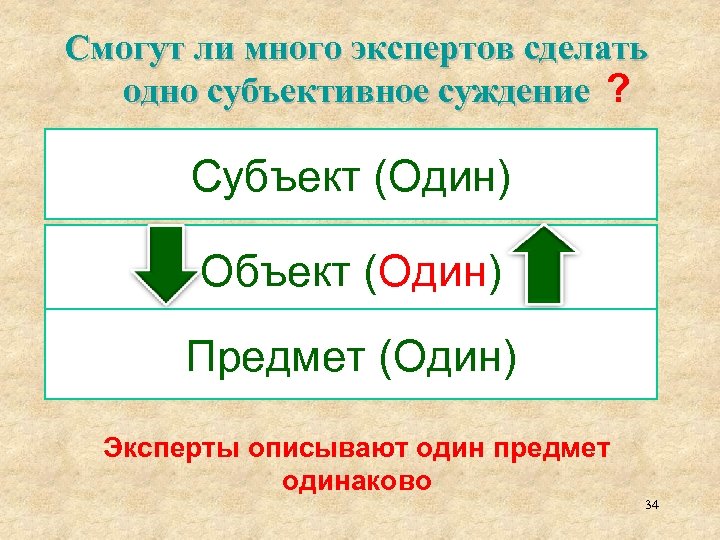 Смогут ли много экспертов сделать одно субъективное суждение ?

Субъект (Один)

Объект (Один)

Предмет (Один)

Эксперты описывают один предмет одинаково

34